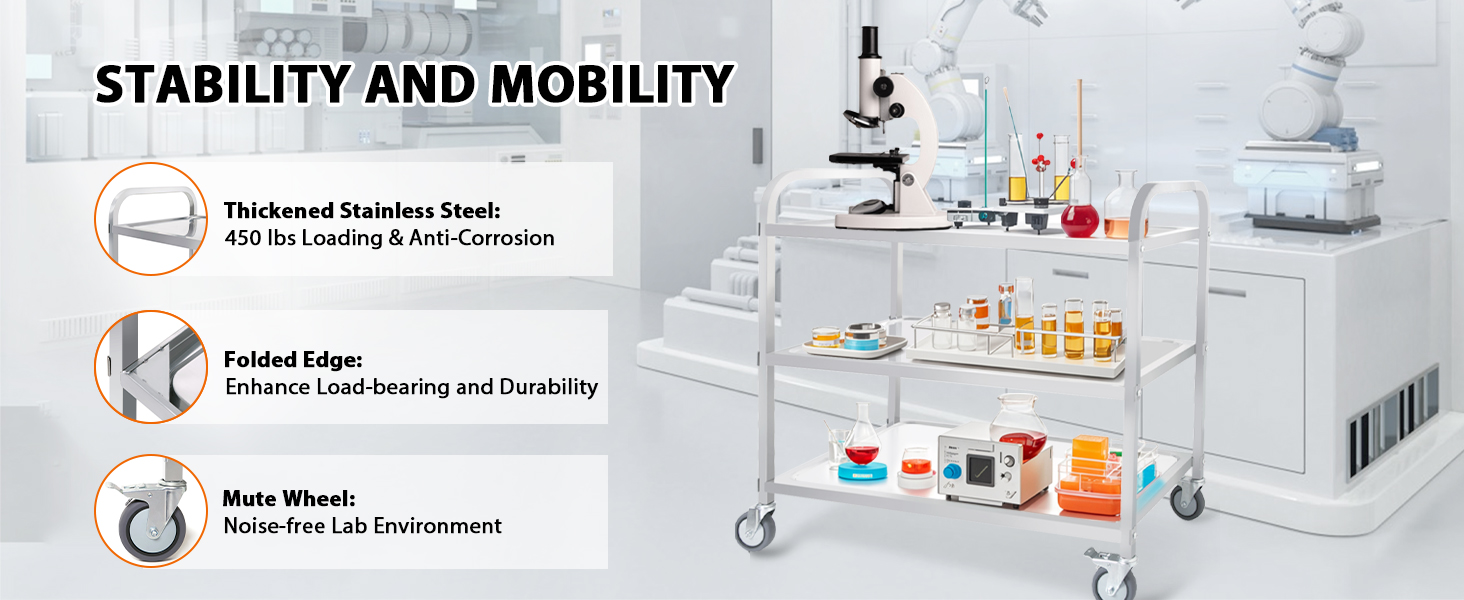 STABILITY AND MOBILITY

Thickened Stainless Steel:
450 lbs Loading & Anti-Corrosion

Folded Edge:
Enhance Load-bearing and Durability

Mute Wheel:
Noise-free Lab Environment